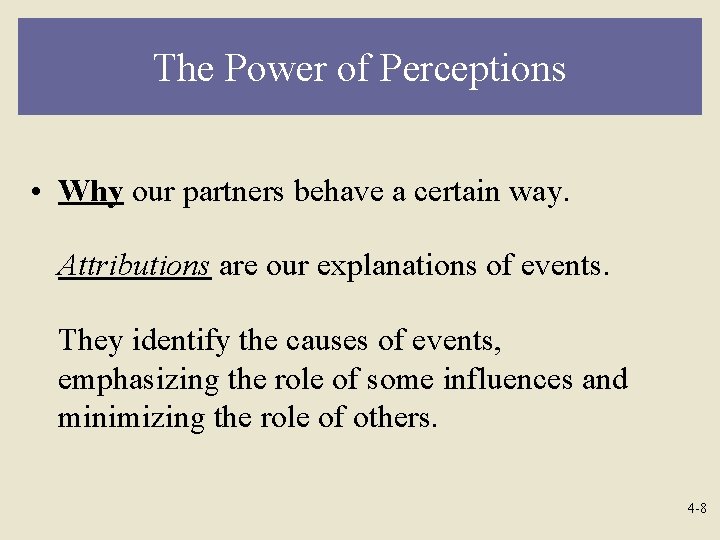 The Power of Perceptions

• Why our partners behave a certain way.

Attributions are our explanations of events.

They identify the causes of events, emphasizing the role of some influences and minimizing the role of others.

4-8